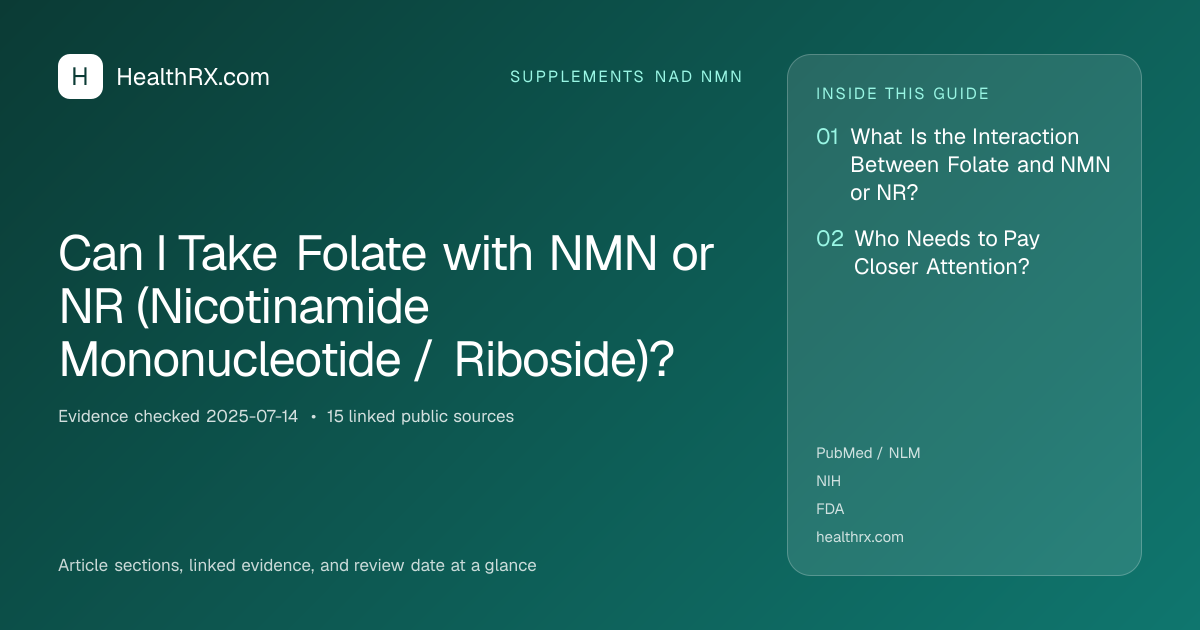 H HealthRX.com

SUPPLEMENTS NAD NMN

Can I Take Folate with NMN or NR (Nicotinamide Mononucleotide / Riboside)?

Evidence checked 2025-07-14 • 15 linked public sources

Article sections, linked evidence, and review date at a glance

INSIDE THIS GUIDE

01 What Is the Interaction Between Folate and NMN or NR?

02 Who Needs to Pay Closer Attention?

PubMed / NLM
NIH
FDA
healthrx.com